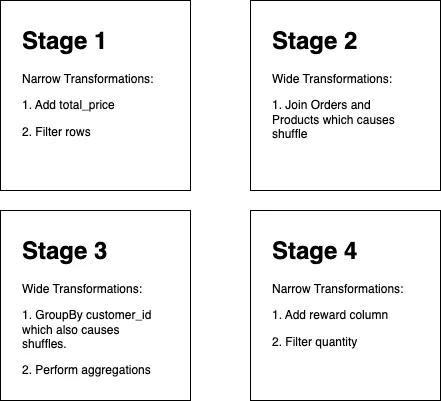 Stage 1

Narrow Transformations:

1. Add total_price

2. Filter rows

Stage 2

Wide Transformations:

1. Join Orders and Products which causes shuffle

Stage 3

Wide Transformations:

1. GroupBy customer_id which also causes shuffles.

2. Perform aggregations

Stage 4

Narrow Transformations:

1. Add reward column

2. Filter quantity